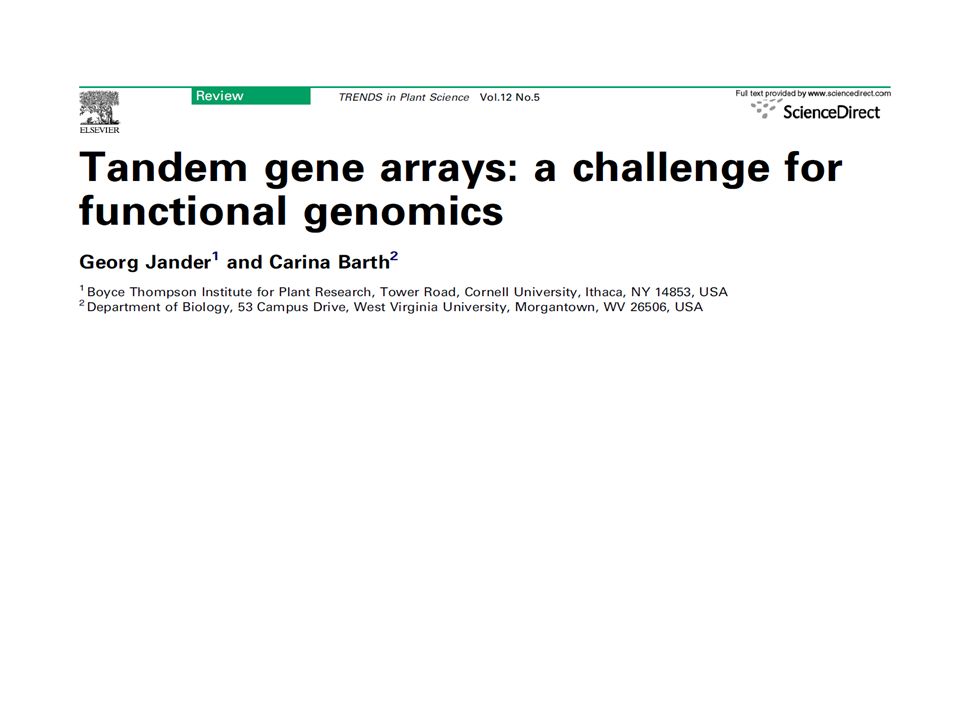 ELSEVIER

Review

TRENDS in Plant Science Vol.12 No.5

Full text provided by www.sciencedirect.com

ScienceDirect

Tandem gene arrays: a challenge for functional genomics

Georg Jander$^1$ and Carina Barth$^2$

$^1$ Boyce Thompson Institute for Plant Research, Tower Road, Cornell University, Ithaca, NY 14853, USA
$^2$ Department of Biology, 53 Campus Drive, West Virginia University, Morgantown, WV 26506, USA